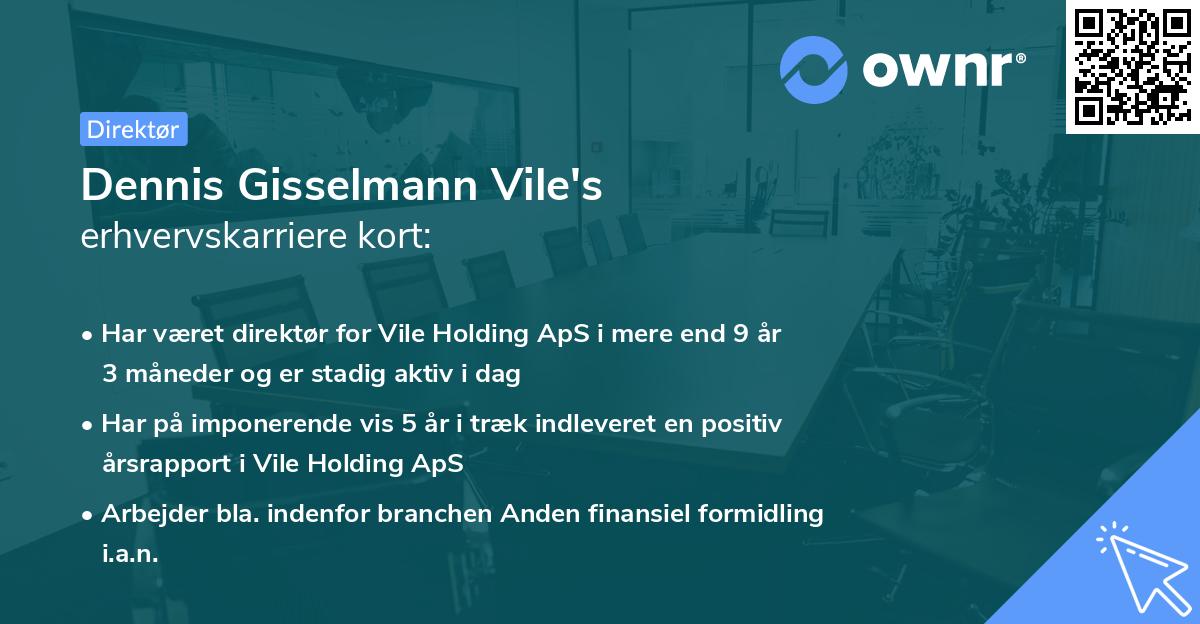 ownr®

Direktør

Dennis Gisselmann Vile's
erhvervskarriere kort:

• Har været direktør for Vile Holding ApS i mere end 9 år 3 måneder og er stadig aktiv i dag

• Har på imponerende vis 5 år i træk indleveret en positiv årsrapport i Vile Holding ApS

• Arbejder bla. indenfor branchen Anden finansiel formidling i.a.n.